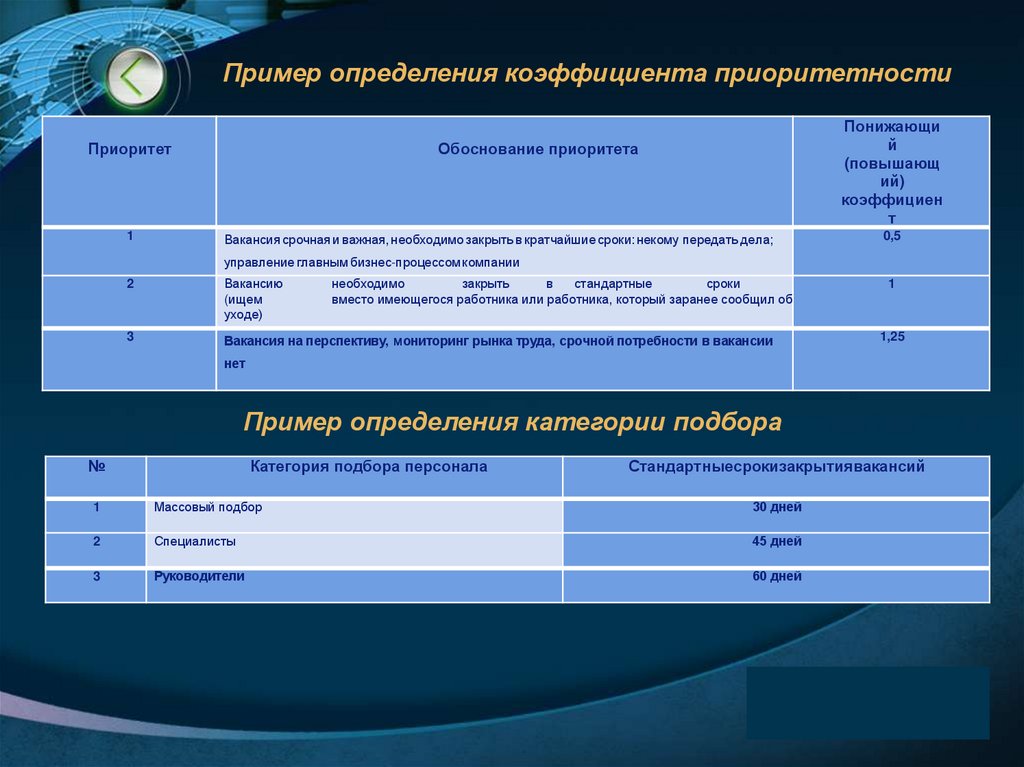 Пример определения коэффициента приоритетности

| Приоритет | Обоснование приоритета | Понижающий (повышающий) коэффициент |
|---|---|---|
| 1 | Вакансия срочная и важная, необходимо закрыть в кратчайшие сроки: некому передать дела; управление главным бизнес-процессом компании | 0,5 |
| 2 | Вакансию необходимо закрыть в стандартные сроки (ищем вместо имеющегося работника или работника, который заранее сообщил об уходе) | 1 |
| 3 | Вакансия на перспективу, мониторинг рынка труда, срочной потребности в вакансии нет | 1,25 |

Пример определения категории подбора

| № | Категория подбора персонала | Стандартныесрокизакрытиявакансий |
|---|---|---|
| 1 | Массовый подбор | 30 дней |
| 2 | Специалисты | 45 дней |
| 3 | Руководители | 60 дней |